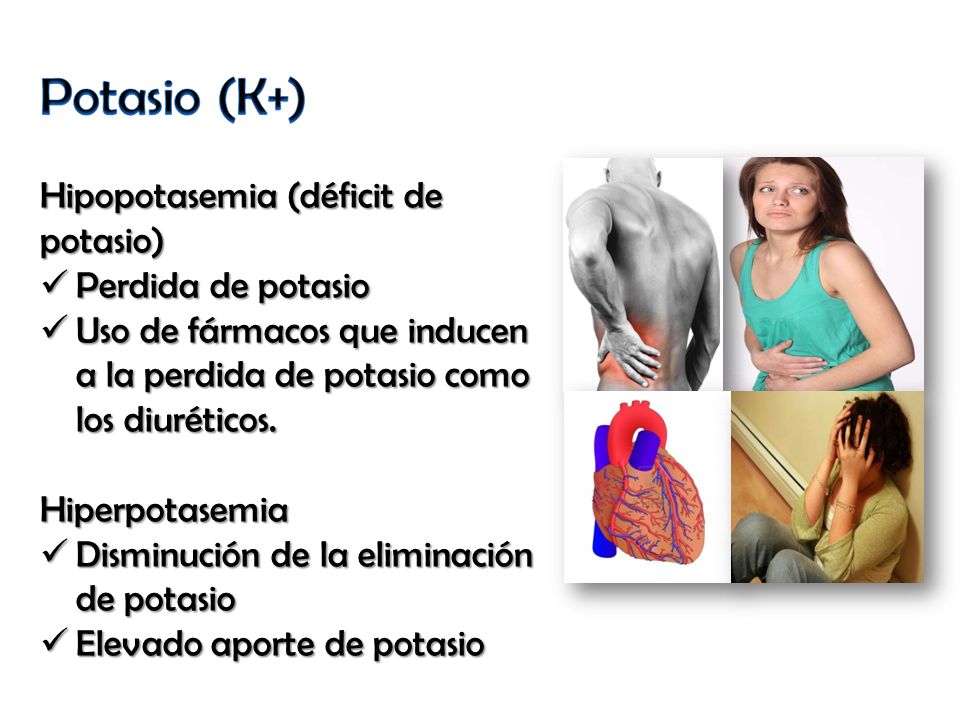 Potasio (K+)

Hipopotasemia (déficit de potasio)
✓ Perdida de potasio
✓ Uso de fármacos que inducen a la perdida de potasio como los diuréticos.

Hiperpotasemia
✓ Disminución de la eliminación de potasio
✓ Elevado aporte de potasio